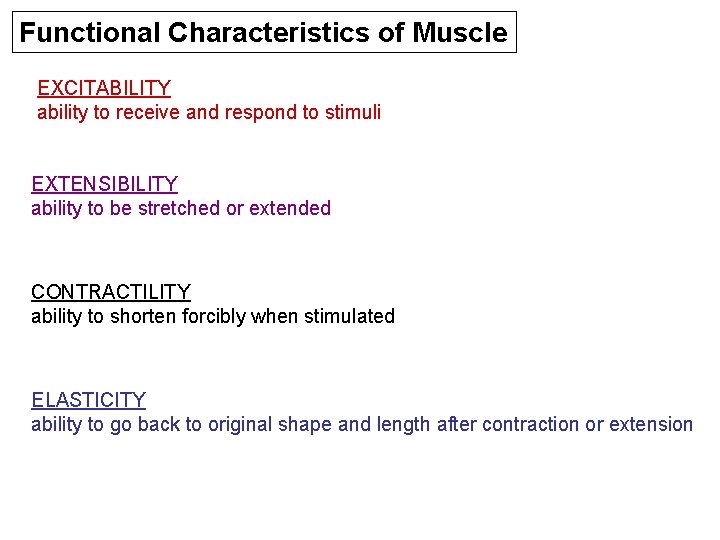 Functional Characteristics of Muscle

EXCITABILITY
ability to receive and respond to stimuli

EXTENSIBILITY
ability to be stretched or extended

CONTRACTILITY
ability to shorten forcibly when stimulated

ELASTICITY
ability to go back to original shape and length after contraction or extension